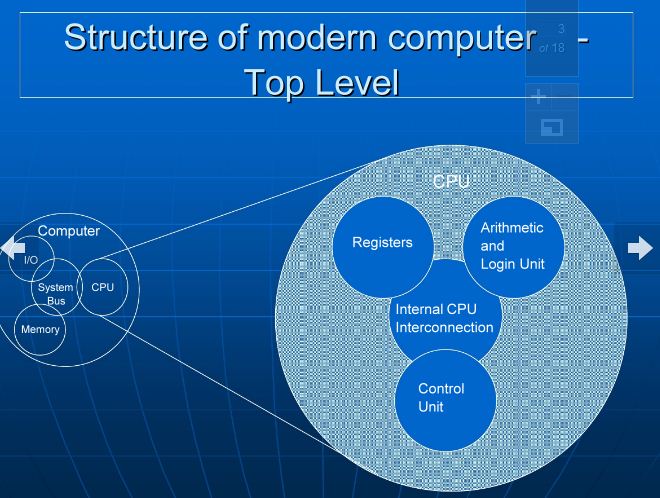 Structure of modern computer - Top Level

3
of 18

Computer

I/O

System Bus

CPU

Memory

CPU

Registers

Arithmetic and Login Unit

Internal CPU Interconnection

Control Unit